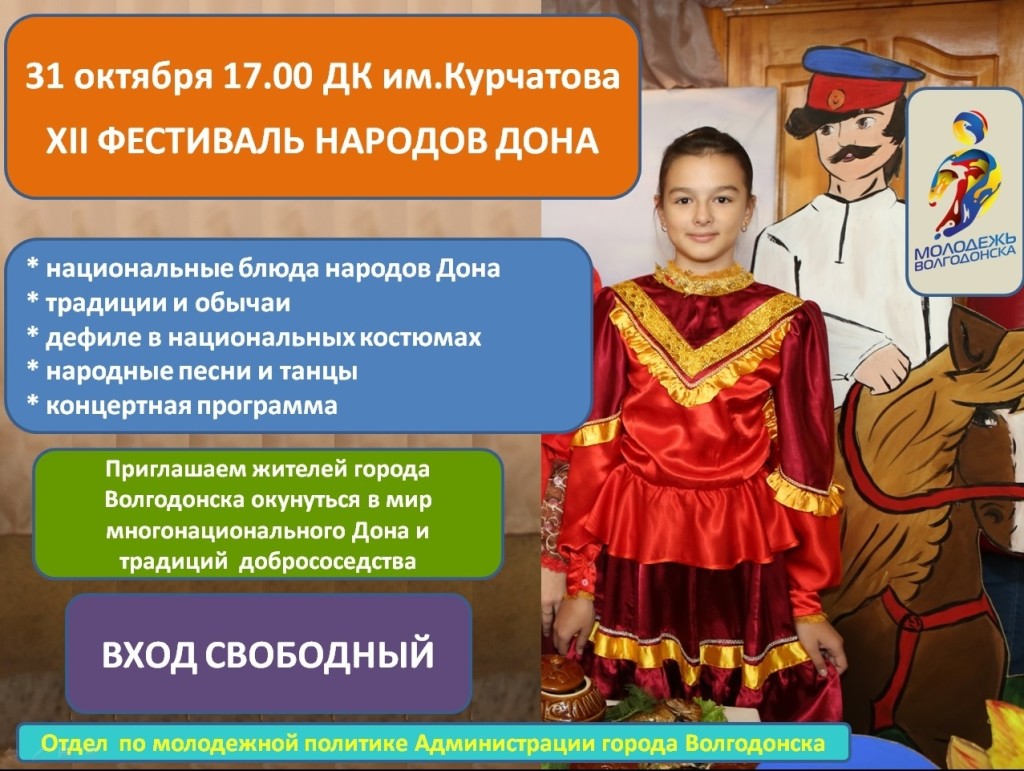 31 октября 17.00 ДК им.Курчатова

XII ФЕСТИВАЛЬ НАРОДОВ ДОНА

МОЛОДЕЖЬ ВОЛГОДОНСКА

* национальные блюда народов Дона
* традиции и обычаи
* дефиле в национальных костюмах
* народные песни и танцы
* концертная программа

Приглашаем жителей города Волгодонска окунуться в мир многонационального Дона и традиций добрососедства

ВХОД СВОБОДНЫЙ

Отдел по молодежной политике Администрации города Волгодонска